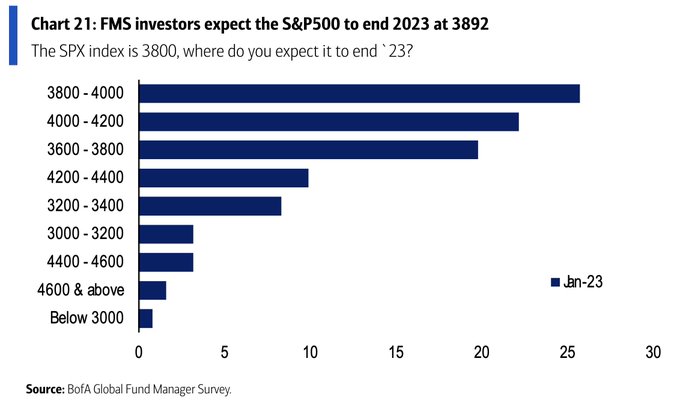 Chart 21: FMS investors expect the S&P500 to end 2023 at 3892

The SPX index is 3800, where do you expect it to end `23?

3800 - 4000
4000 - 4200
3600 - 3800
4200 - 4400
3200 - 3400
3000 - 3200
4400 - 4600
4600 & above
Below 3000

Jan-23

0 5 10 15 20 25 30

Source: BofA Global Fund Manager Survey.